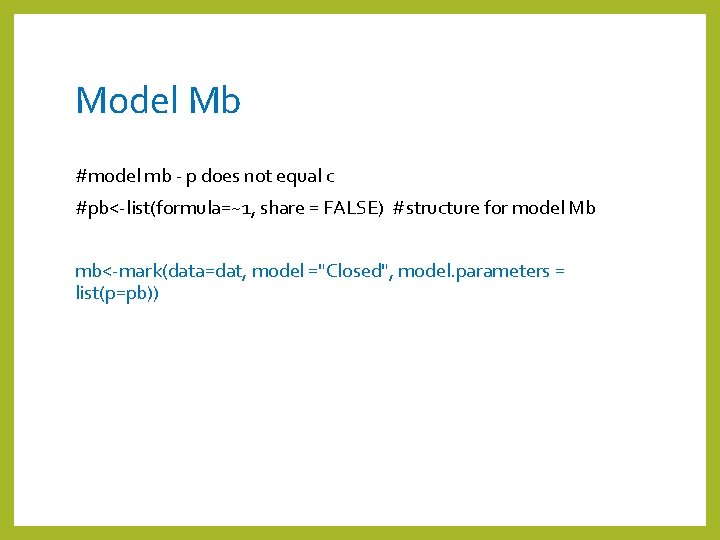 Model Mb

#model mb - p does not equal c

#pb<-list(formula=~1, share = FALSE) #structure for model Mb

mb<-mark(data=dat, model ="Closed", model.parameters = list(p=pb))